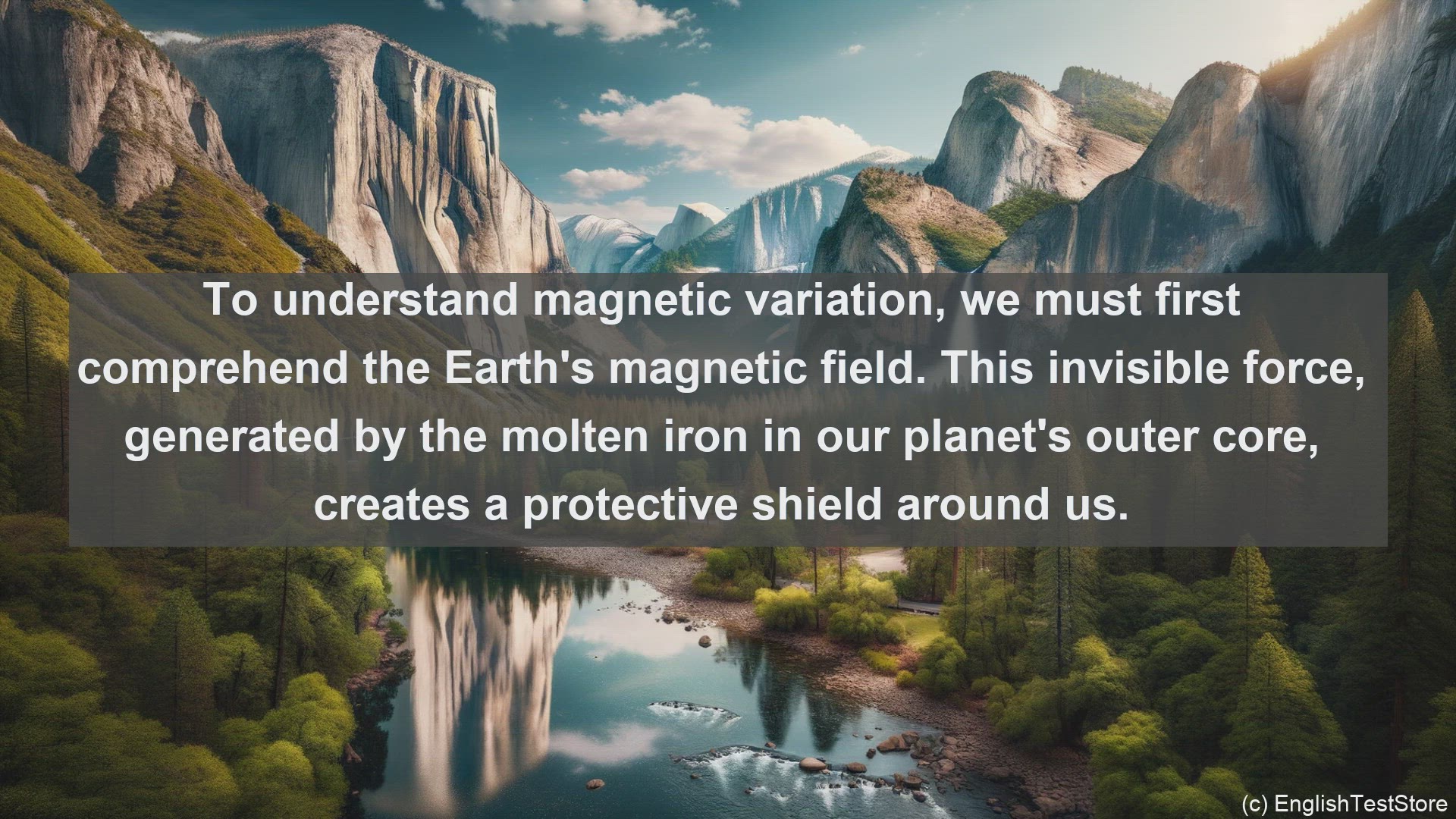 To understand magnetic variation, we must first comprehend the Earth's magnetic field. This invisible force, generated by the molten iron in our planet's outer core, creates a protective shield around us.

(c) EnglishTestStore